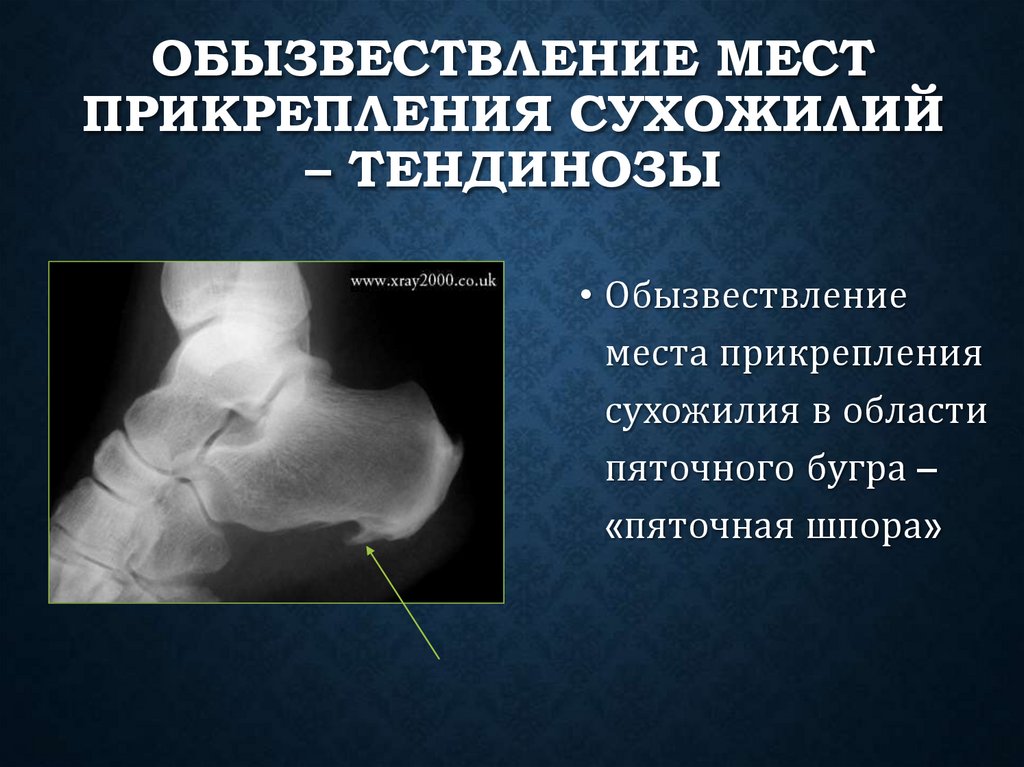 ОБЫЗВЕСТВЛЕНИЕ МЕСТ ПРИКРЕПЛЕНИЯ СУХОЖИЛИЙ – ТЕНДИНОЗЫ

www.xray2000.co.uk

• Обызвествление места прикрепления сухожилия в области пяточного бугра – «пяточная шпора»